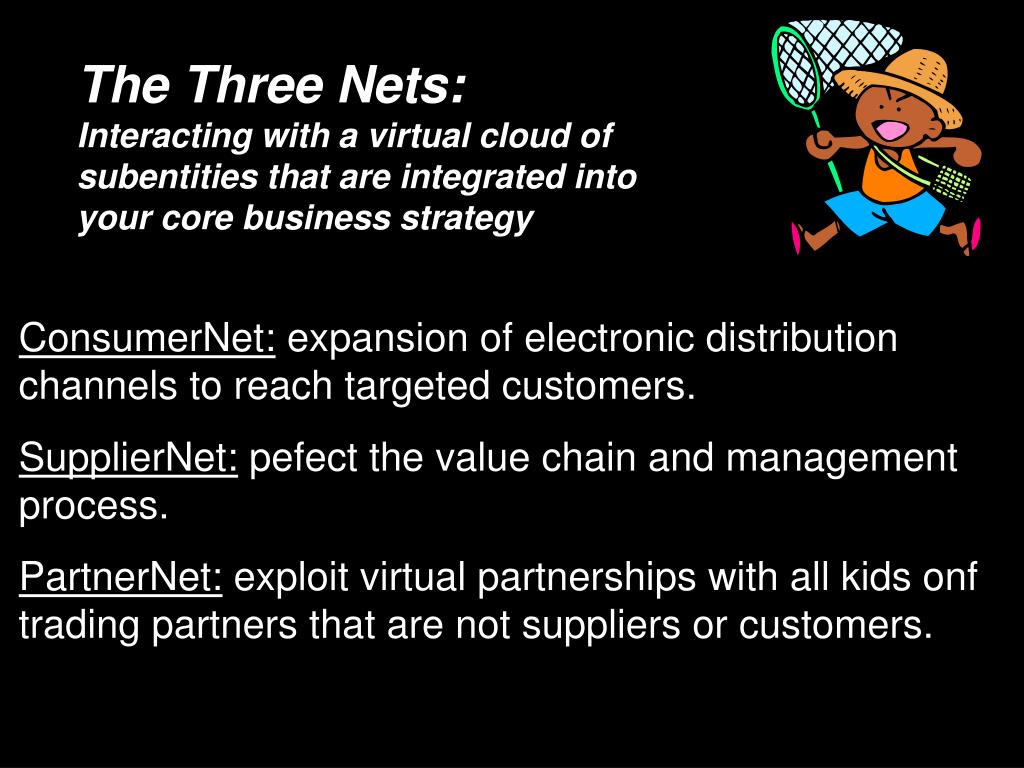 The Three Nets:
Interacting with a virtual cloud of subentities that are integrated into your core business strategy

ConsumerNet: expansion of electronic distribution channels to reach targeted customers.

SupplierNet: pefect the value chain and management process.

PartnerNet: exploit virtual partnerships with all kids onf trading partners that are not suppliers or customers.